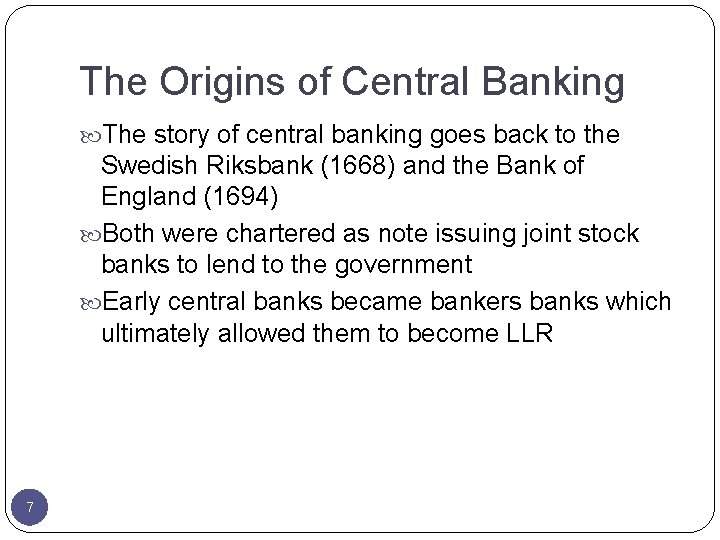 The Origins of Central Banking

The story of central banking goes back to the Swedish Riksbank (1668) and the Bank of England (1694)

Both were chartered as note issuing joint stock banks to lend to the government

Early central banks became bankers banks which ultimately allowed them to become LLR

7